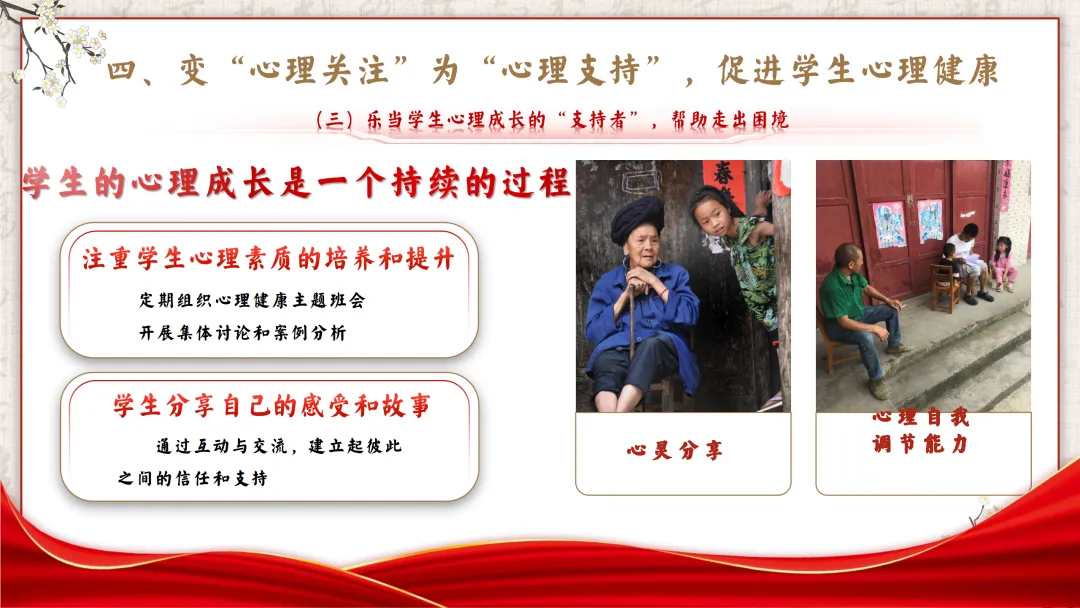 四、变“心理关注”为“心理支持”，促进学生心理健康

（三）乐当学生心理成长的“支持者”，帮助走出困境

学生的心理成长是一个持续的过程

注重学生心理素质的培养和提升

定期组织心理健康主题班会

开展集体讨论和案例分析

学生分享自己的感受和故事

通过互动与交流，建立起彼此之间的信任和支持

春

心灵分享

心理自我调节能力